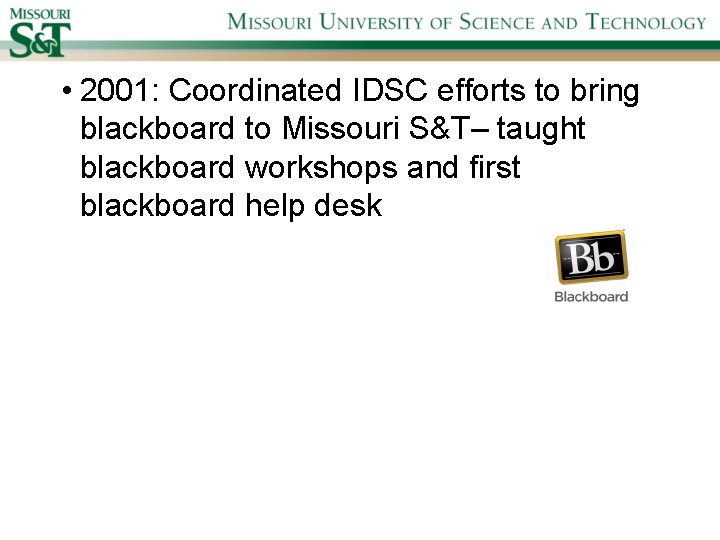 MISSOURI
S&T

MISSOURI UNIVERSITY OF SCIENCE AND TECHNOLOGY

• 2001: Coordinated IDSC efforts to bring blackboard to Missouri S&T– taught blackboard workshops and first blackboard help desk

Bb
Blackboard